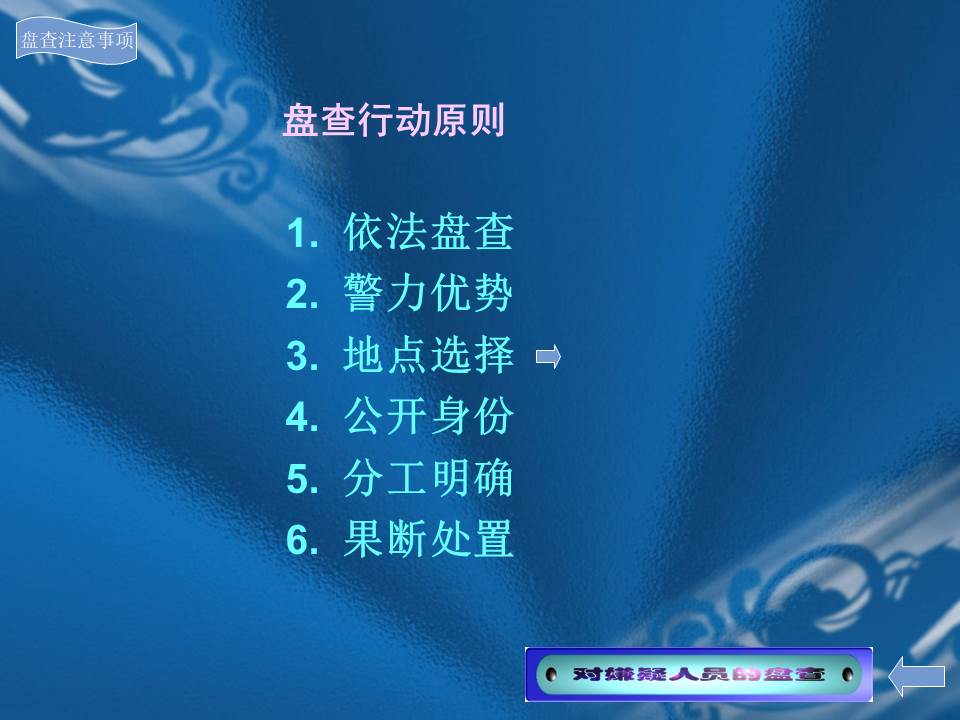 盘查注意事项

盘查行动原则

1. 依法盘查
2. 警力优势
3. 地点选择
4. 公开身份
5. 分工明确
6. 果断处置

对嫌疑人员的盘查